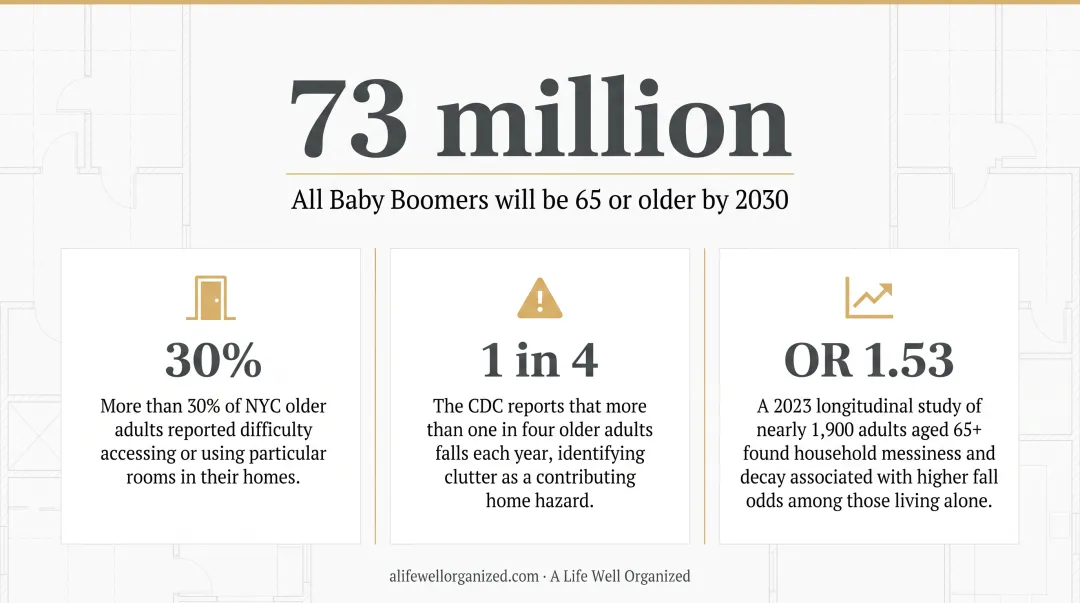 73 million

All Baby Boomers will be 65 or older by 2030

30%

More than 30% of NYC older adults reported difficulty accessing or using particular rooms in their homes.

1 in 4

The CDC reports that more than one in four older adults falls each year, identifying clutter as a contributing home hazard.

OR 1.53

A 2023 longitudinal study of nearly 1,900 adults aged 65+ found household messiness and decay associated with higher fall odds among those living alone.

alifewellorganized.com · A Life Well Organized